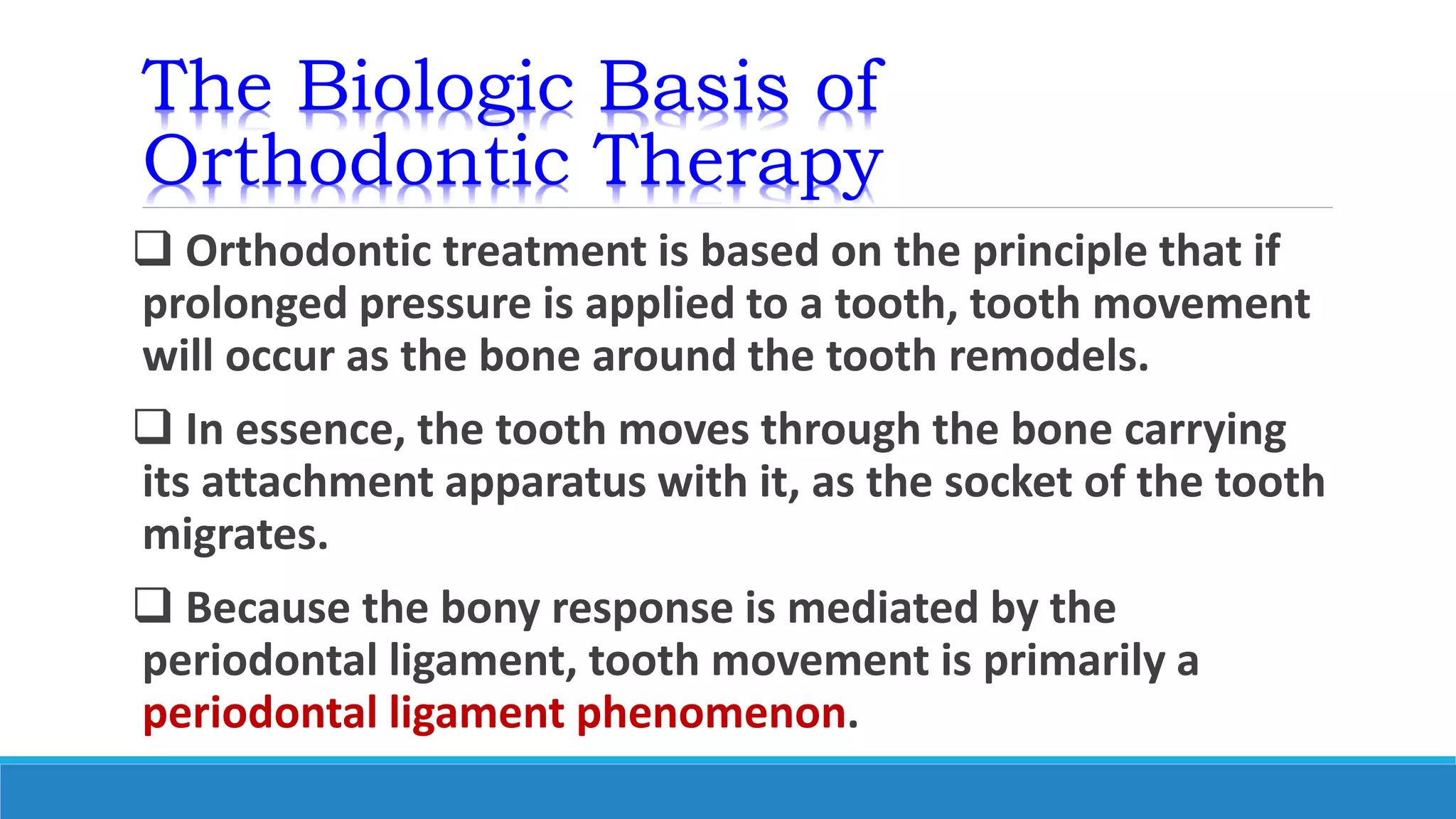 The Biologic Basis of Orthodontic Therapy

❑ Orthodontic treatment is based on the principle that if prolonged pressure is applied to a tooth, tooth movement will occur as the bone around the tooth remodels.

❑ In essence, the tooth moves through the bone carrying its attachment apparatus with it, as the socket of the tooth migrates.

❑ Because the bony response is mediated by the periodontal ligament, tooth movement is primarily a periodontal ligament phenomenon.